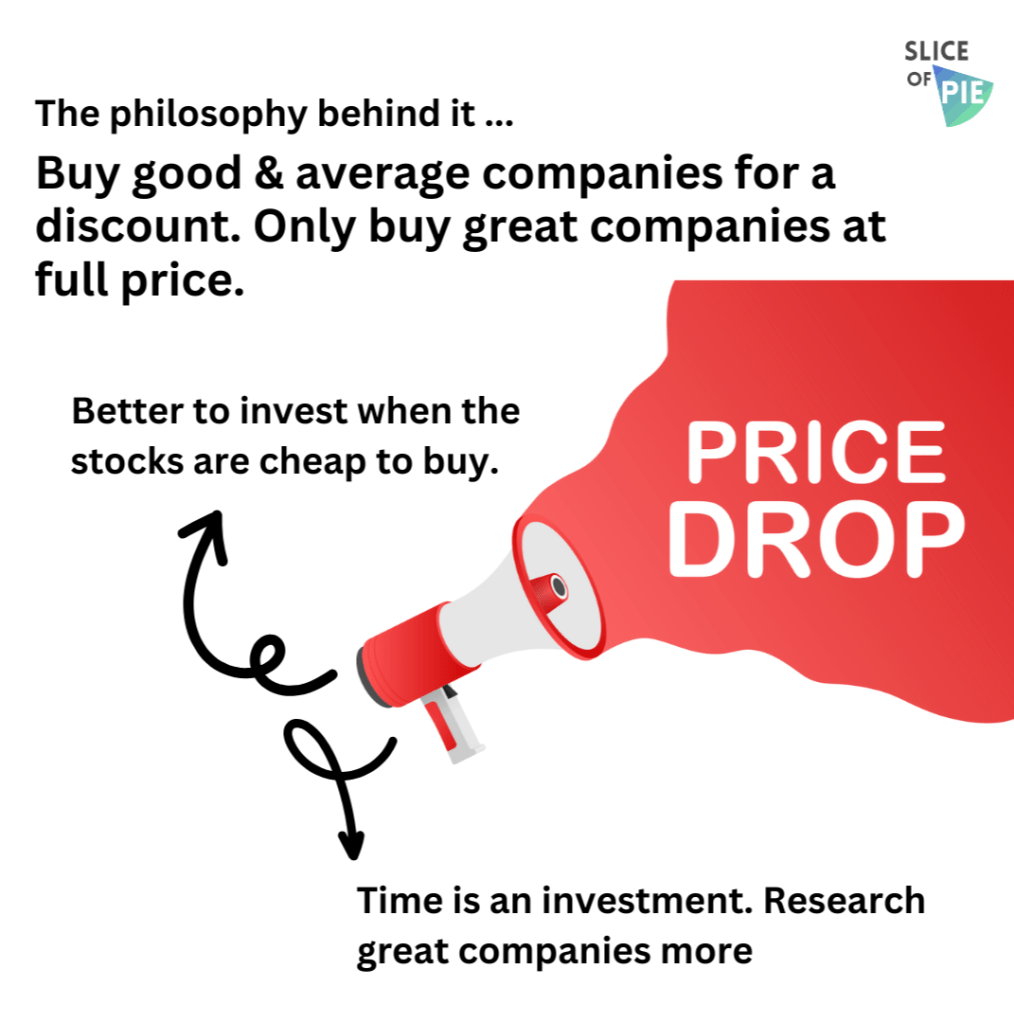 SLICE OF PIE

The philosophy behind it ...

Buy good & average companies for a discount. Only buy great companies at full price.

Better to invest when the stocks are cheap to buy.

PRICE DROP

Time is an investment. Research great companies more